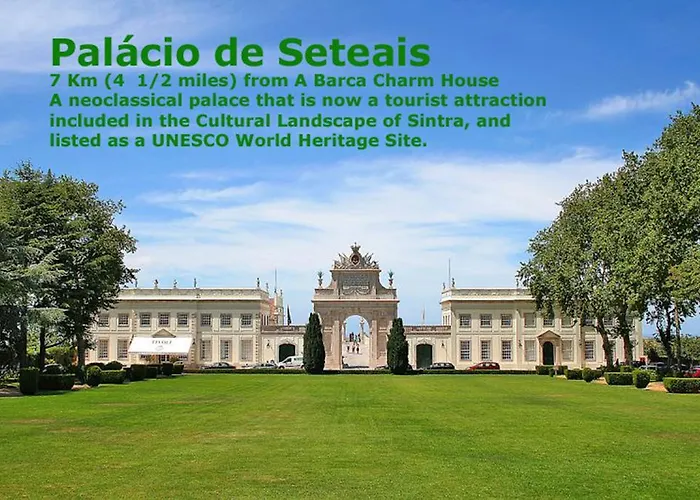 Palácio de Seteais
7 Km (4  1/2 miles) from A Barca Charm House
A neoclassical palace that is now a tourist attraction included in the Cultural Landscape of Sintra, and listed as a UNESCO World Heritage Site.